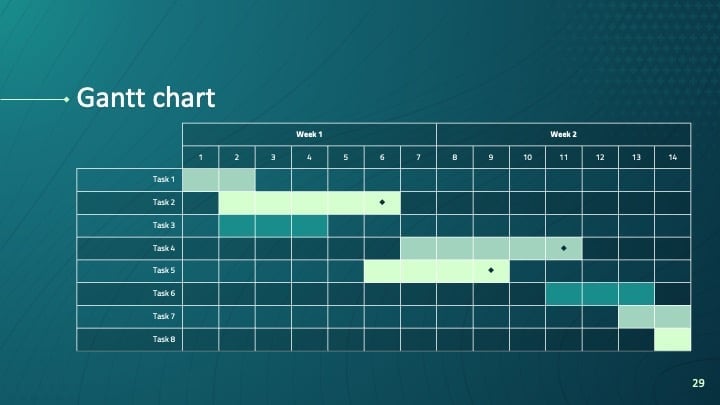 Gantt chart

| | Week 1 | | | | | | | Week 2 | | | | | | |
|---|---|---|---|---|---|---|---|---|---|---|---|---|---|---|
| | 1 | 2 | 3 | 4 | 5 | 6 | 7 | 8 | 9 | 10 | 11 | 12 | 13 | 14 |
| Task 1 | | | | | | | | | | | | | | |
| Task 2 | | | | | | ◆ | | | | | | | | |
| Task 3 | | | | | | | | | | | | | | |
| Task 4 | | | | | | | | | | | ◆ | | | |
| Task 5 | | | | | | | | | ◆ | | | | | |
| Task 6 | | | | | | | | | | | | | | |
| Task 7 | | | | | | | | | | | | | | |
| Task 8 | | | | | | | | | | | | | | |

29